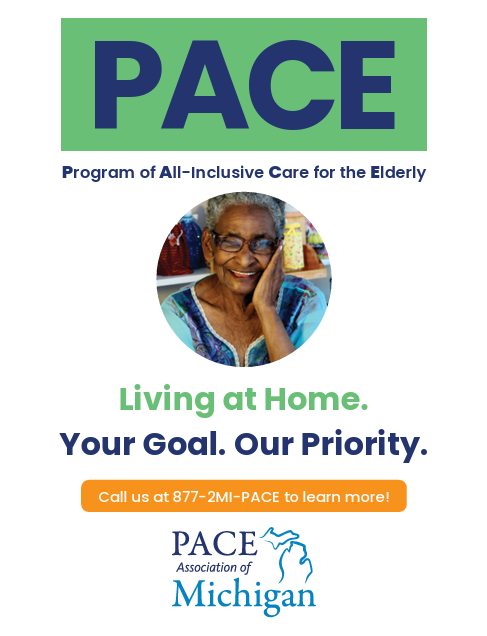 PACE

Program of All-Inclusive Care for the Elderly

Living at Home.

Your Goal. Our Priority.

Call us at 877-2MI-PACE to learn more!

PACE
Association of
Michigan